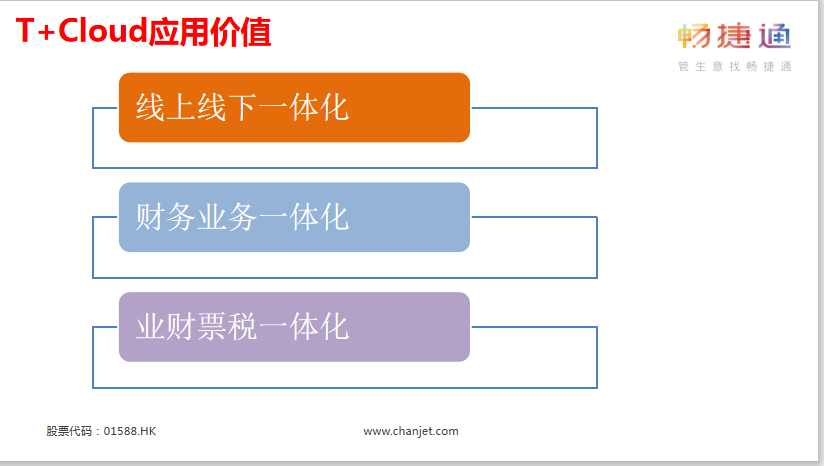 T+Cloud应用价值

畅捷通
管生意找畅捷通

线上线下一体化

财务业务一体化

业财票税一体化

股票代码：01588.HK

www.chanjet.com